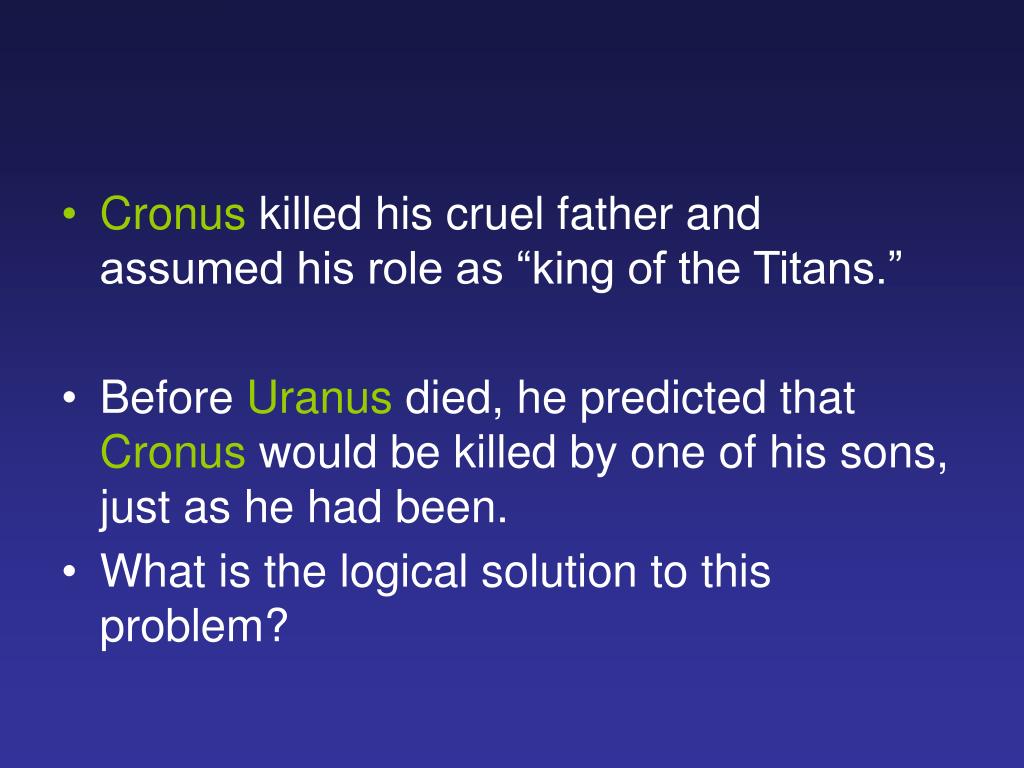 • Cronus killed his cruel father and assumed his role as “king of the Titans.”

• Before Uranus died, he predicted that Cronus would be killed by one of his sons, just as he had been.
• What is the logical solution to this problem?